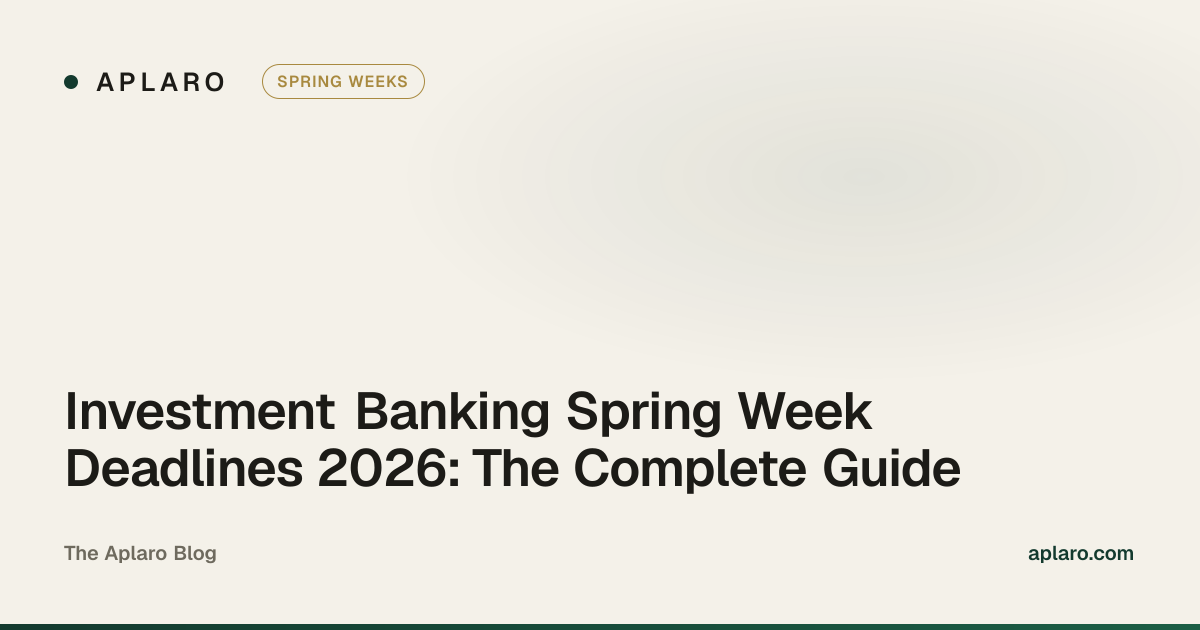 APLARO

SPRING WEEKS

Investment Banking Spring Week Deadlines 2026: The Complete Guide

The Aplaro Blog

aplaro.com